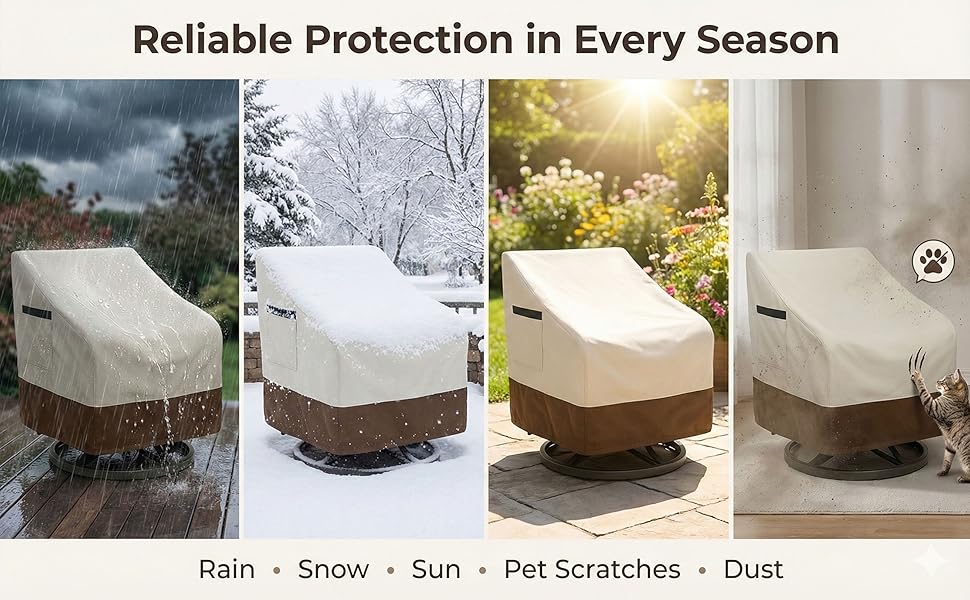 Reliable Protection in Every Season

Rain • Snow • Sun • Pet Scratches • Dust